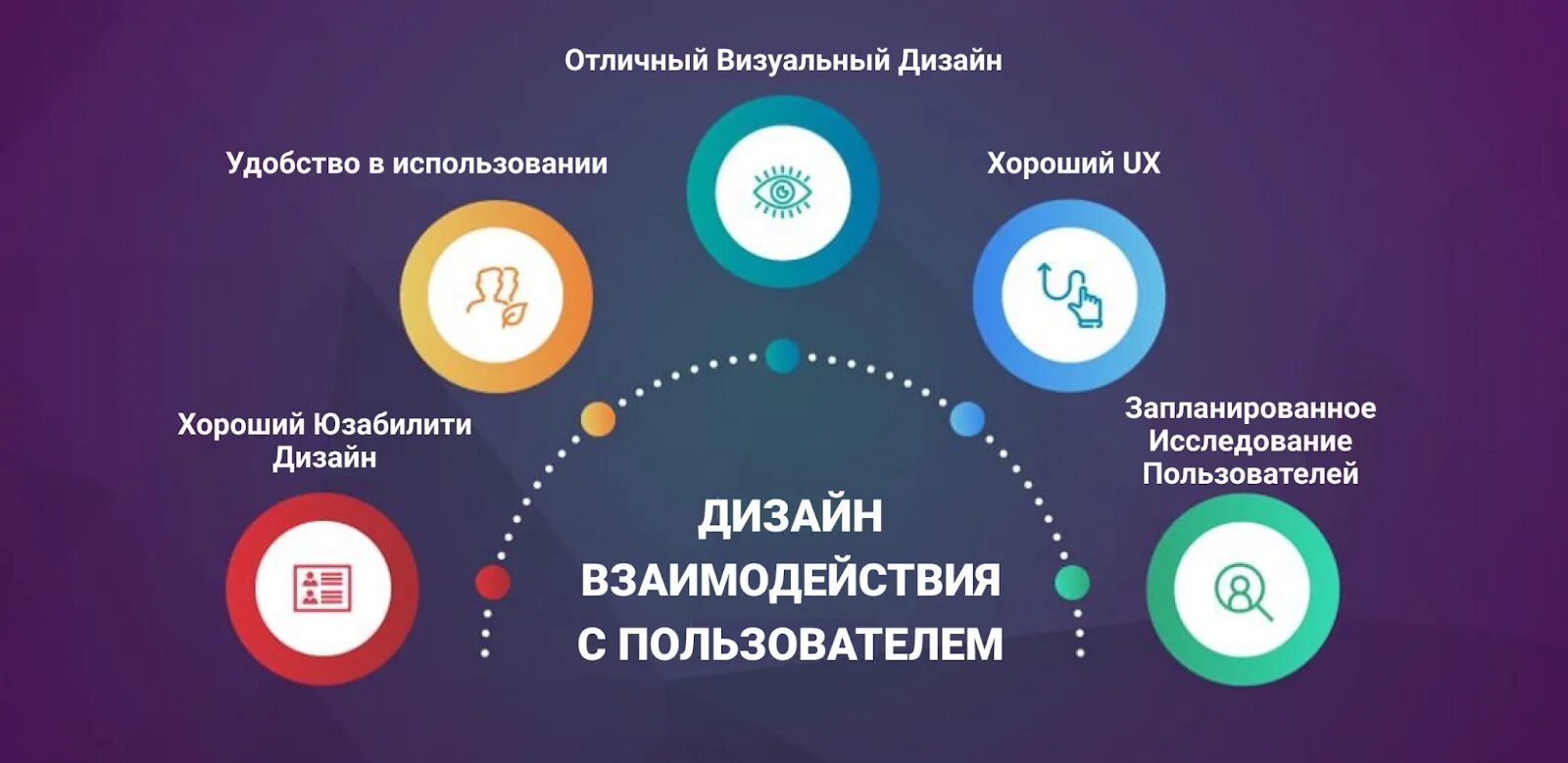 Отличный Визуальный Дизайн

Удобство в использовании

Хороший UX

Хороший Юзабилити Дизайн

Запланированное Исследование Пользователей

ДИЗАЙН ВЗАИМОДЕЙСТВИЯ С ПОЛЬЗОВАТЕЛЕМ